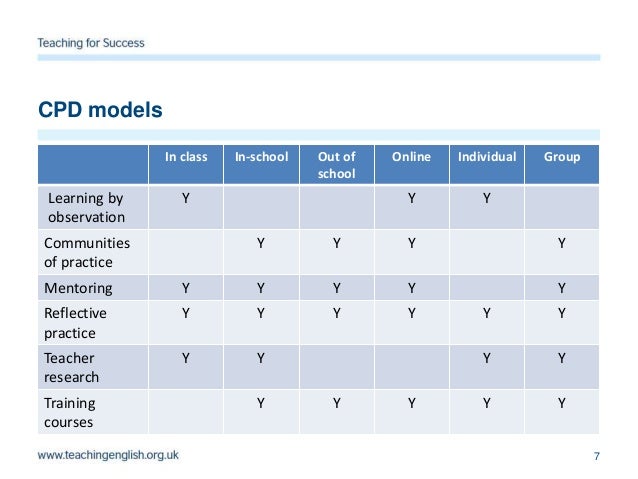 Teaching for Success

CPD models

| | In class | In-school | Out of school | Online | Individual | Group |
|---|---|---|---|---|---|---|
| Learning by observation | Y | | | Y | Y | |
| Communities of practice | | Y | Y | Y | | Y |
| Mentoring | Y | Y | Y | Y | | Y |
| Reflective practice | Y | Y | Y | Y | Y | Y |
| Teacher research | Y | Y | | | Y | Y |
| Training courses | | Y | Y | Y | Y | Y |

www.teachingenglish.org.uk

7